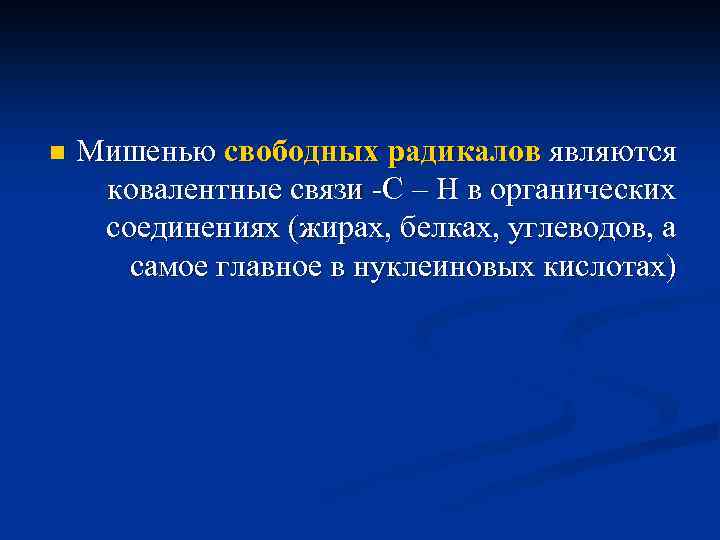 Мишенью свободных радикалов являются ковалентные связи -С – Н в органических соединениях (жирах, белках, углеводов, а самое главное в нуклеиновых кислотах)